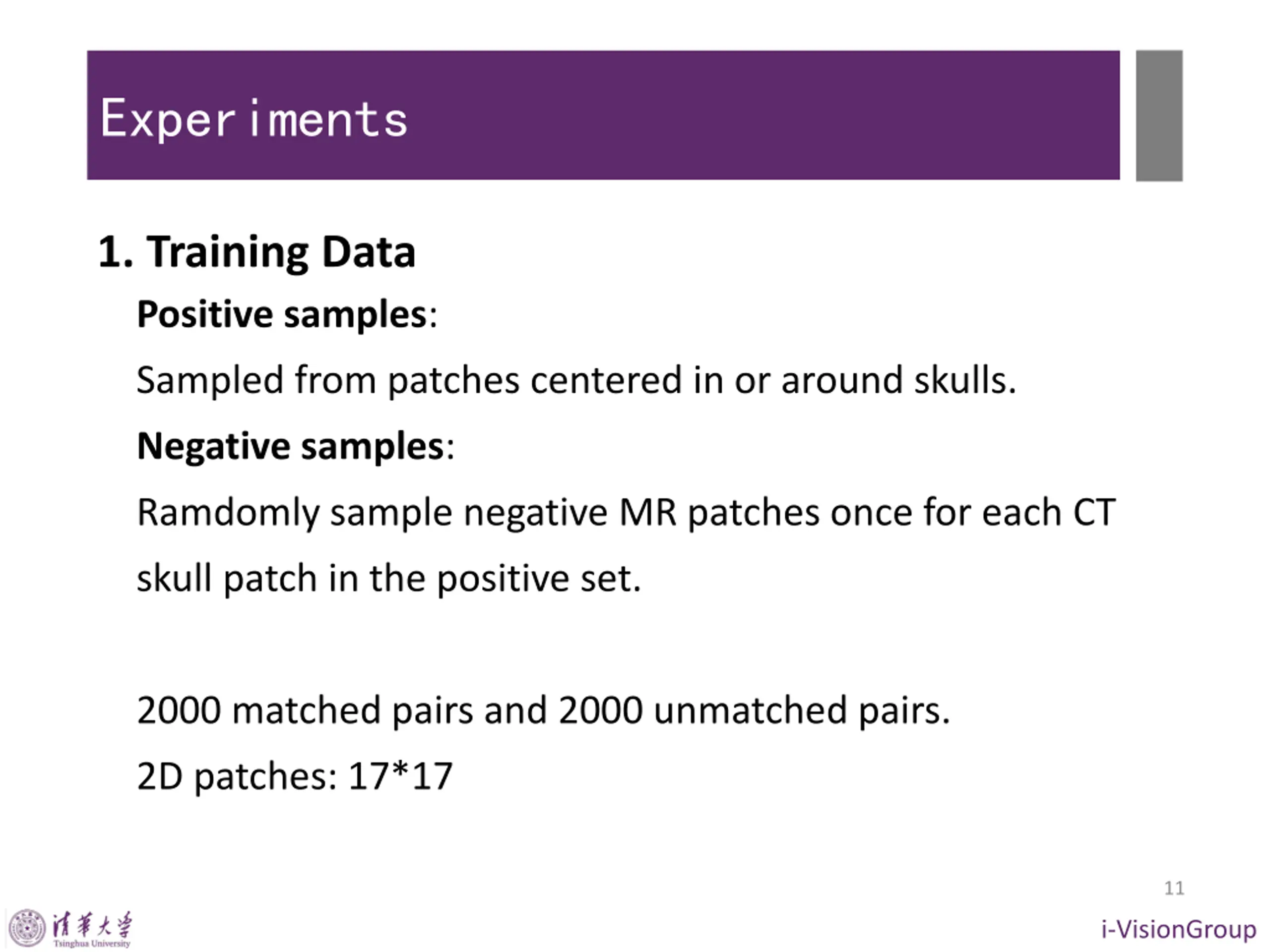 Experiments

1. Training Data

Positive samples:

Sampled from patches centered in or around skulls.

Negative samples:

Ramdomly sample negative MR patches once for each CT skull patch in the positive set.

2000 matched pairs and 2000 unmatched pairs.

2D patches: 17*17

11

清華大學
Tsinghua University

i-VisionGroup